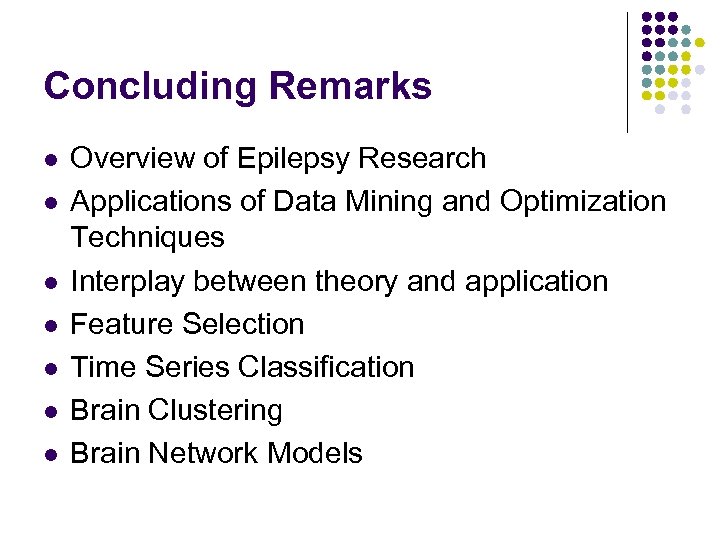 Concluding Remarks

- Overview of Epilepsy Research
- Applications of Data Mining and Optimization Techniques
- Interplay between theory and application
- Feature Selection
- Time Series Classification
- Brain Clustering
- Brain Network Models